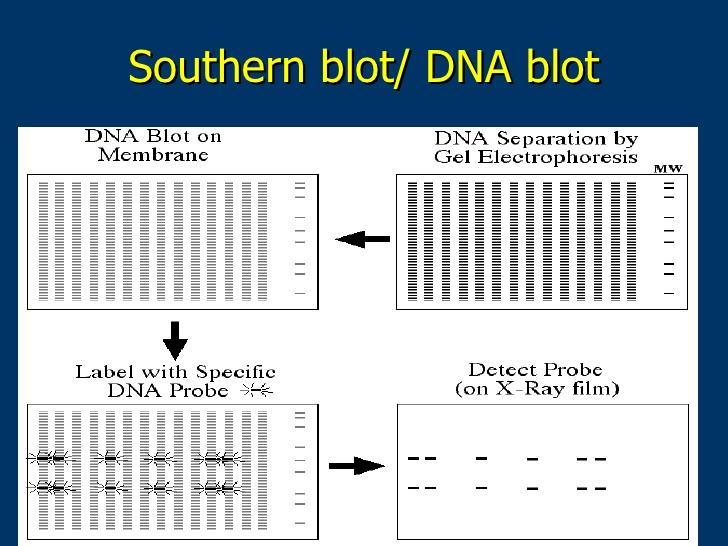 Southern blot/ DNA blot

DNA Blot on Membrane

DNA Separation by Gel Electrophoresis

MW

Label with Specific DNA Probe

Detect Probe (on X-Ray film)